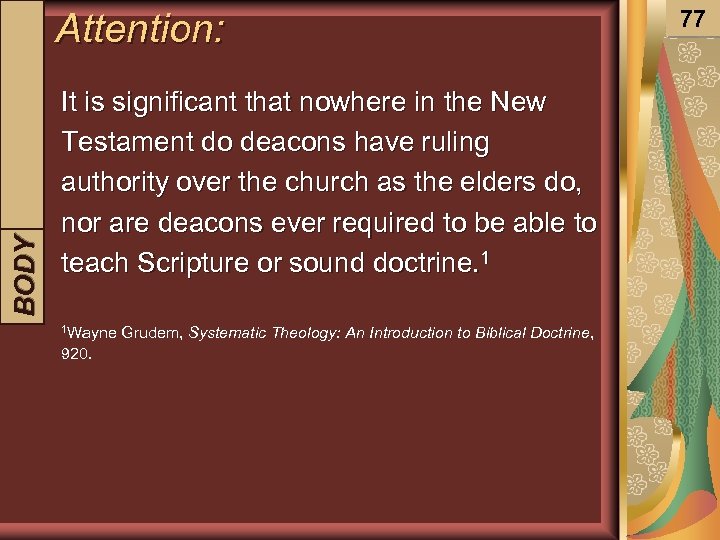 Attention:

77

BODY

It is significant that nowhere in the New Testament do deacons have ruling authority over the church as the elders do, nor are deacons ever required to be able to teach Scripture or sound doctrine.$^1$

$^1$Wayne Grudem, Systematic Theology: An Introduction to Biblical Doctrine, 920.